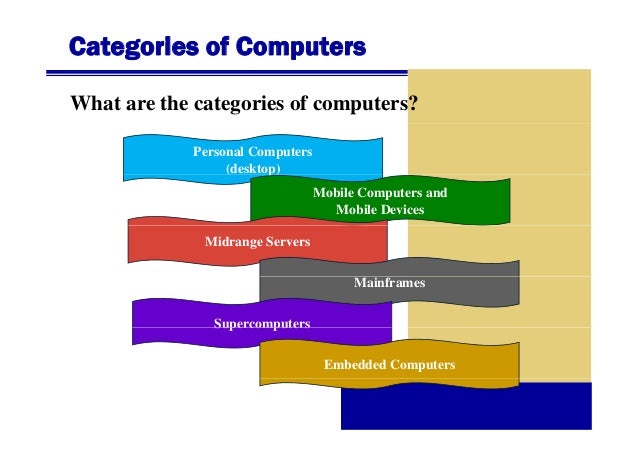 Categories of Computers

What are the categories of computers?

Personal Computers (desktop)

Mobile Computers and Mobile Devices

Midrange Servers

Mainframes

Supercomputers

Embedded Computers